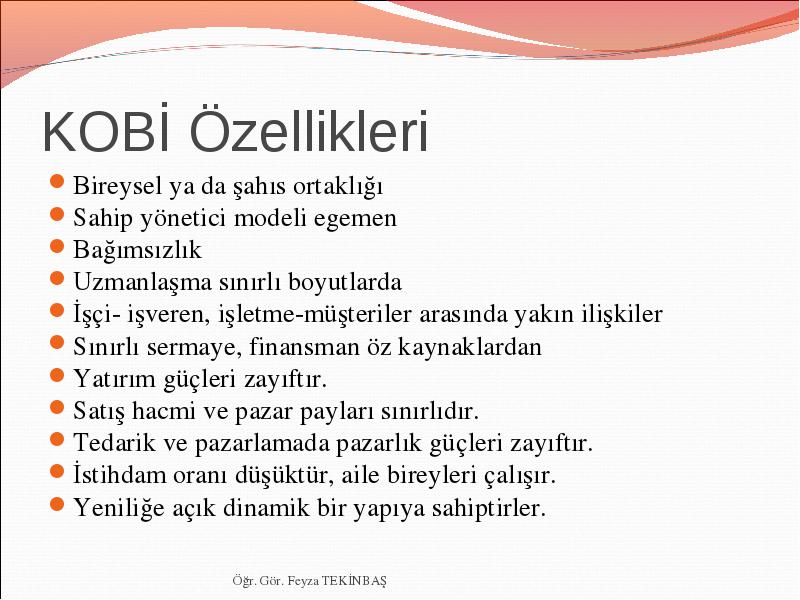 KOBİ Özellikleri

- Bireysel ya da şahıs ortaklığı
- Sahip yönetici modeli egemen
- Bağımsızlık
- Uzmanlaşma sınırlı boyutlarda
- İşçi- işveren, işletme-müşteriler arasında yakın ilişkiler
- Sınırlı sermaye, finansman öz kaynaklardan
- Yatırım güçleri zayıftır.
- Satış hacmi ve pazar payları sınırlıdır.
- Tedarik ve pazarlamada pazarlık güçleri zayıftır.
- İstihdam oranı düşüktür, aile bireyleri çalışır.
- Yeniliğe açık dinamik bir yapıya sahiptirler.

Öğr. Gör. Feyza TEKİNBAŞ